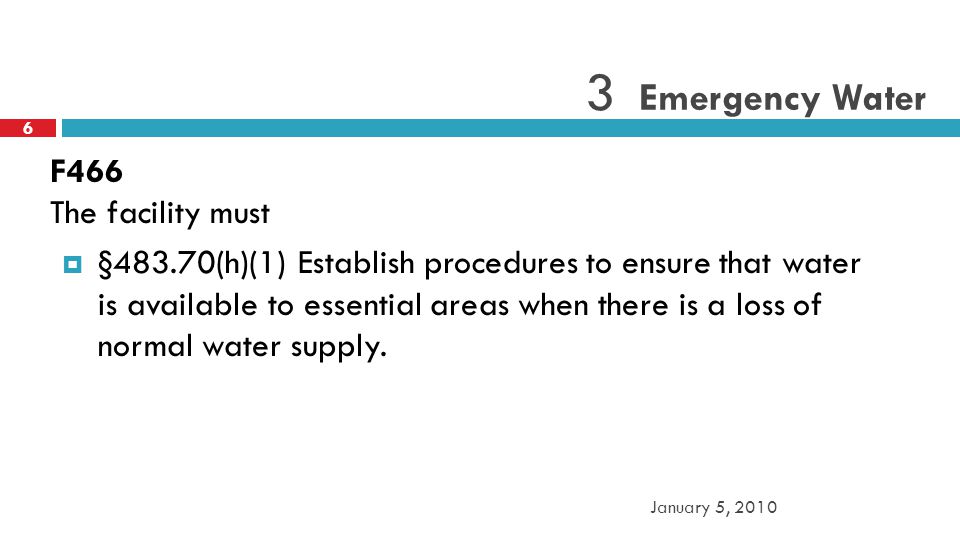 3 Emergency Water

6

F466
The facility must

§483.70(h)(1) Establish procedures to ensure that water is available to essential areas when there is a loss of normal water supply.

January 5, 2010